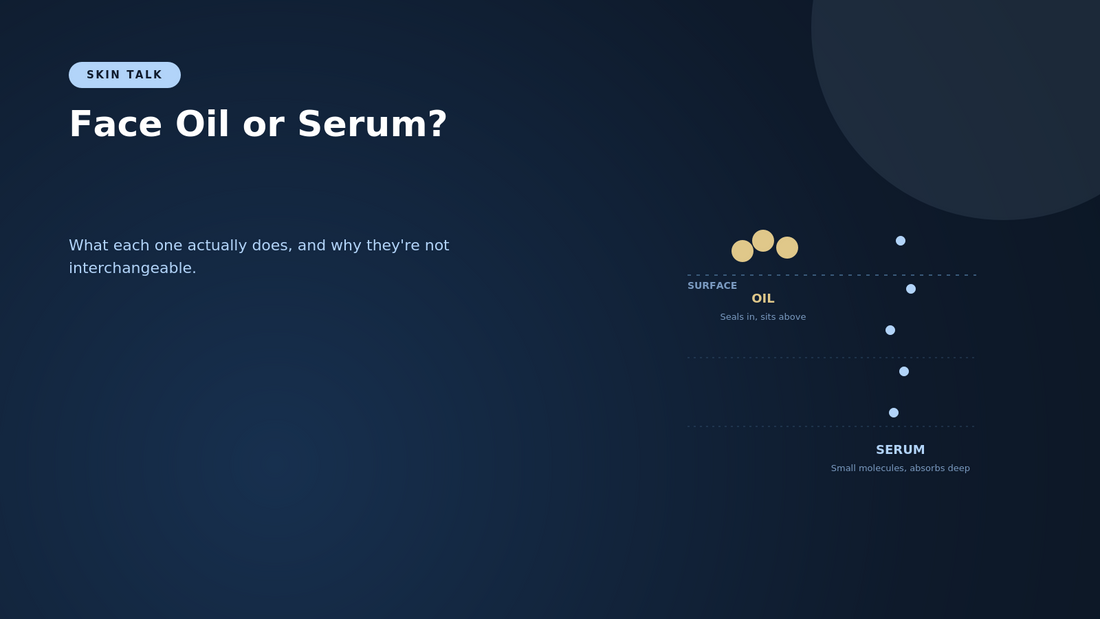 SKIN TALK

Face Oil or Serum?

What each one actually does, and why they're not interchangeable.

SURFACE

OIL

Seals in, sits above

SERUM

Small molecules, absorbs deep